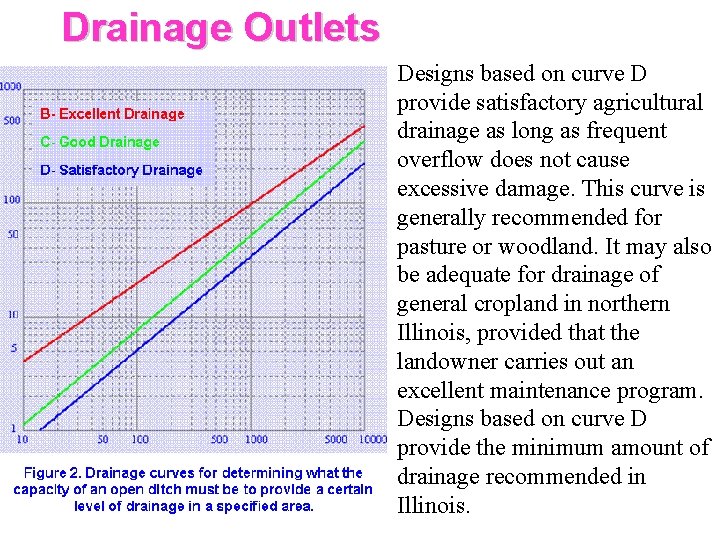 Drainage Outlets

1000
500
100
50
10
5
1

B- Excellent Drainage
C- Good Drainage
D- Satisfactory Drainage

10 50 100 500 1000 5000 10000

Figure 2. Drainage curves for determining what the capacity of an open ditch must be to provide a certain level of drainage in a specified area.

Designs based on curve D provide satisfactory agricultural drainage as long as frequent overflow does not cause excessive damage. This curve is generally recommended for pasture or woodland. It may also be adequate for drainage of general cropland in northern Illinois, provided that the landowner carries out an excellent maintenance program. Designs based on curve D provide the minimum amount of drainage recommended in Illinois.